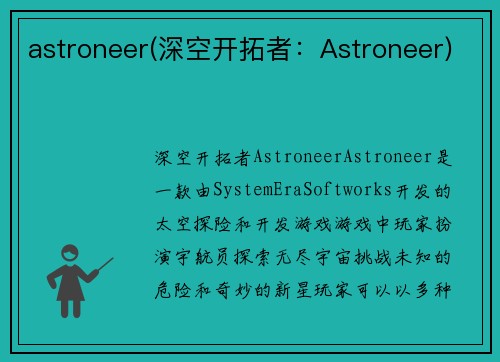 astroneer(深空开拓者：Astroneer)

深空开拓者AstroneerAstroneer是一款由SystemEraSoftworks开发的太空探险和开发游戏游戏中玩家扮演宇航员探索无尽宇宙挑战未知的危险和奇妙的新星玩家可以以多种